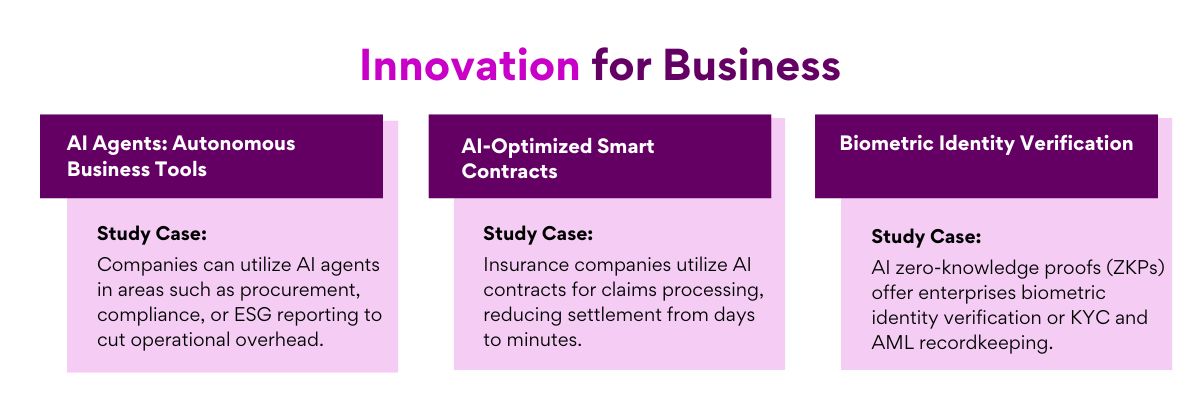 Innovation for Business

AI Agents: Autonomous Business Tools

Study Case:
Companies can utilize AI agents in areas such as procurement, compliance, or ESG reporting to cut operational overhead.

AI-Optimized Smart Contracts

Study Case:
Insurance companies utilize AI contracts for claims processing, reducing settlement from days to minutes.

Biometric Identity Verification

Study Case:
AI zero-knowledge proofs (ZKPs) offer enterprises biometric identity verification or KYC and AML recordkeeping.